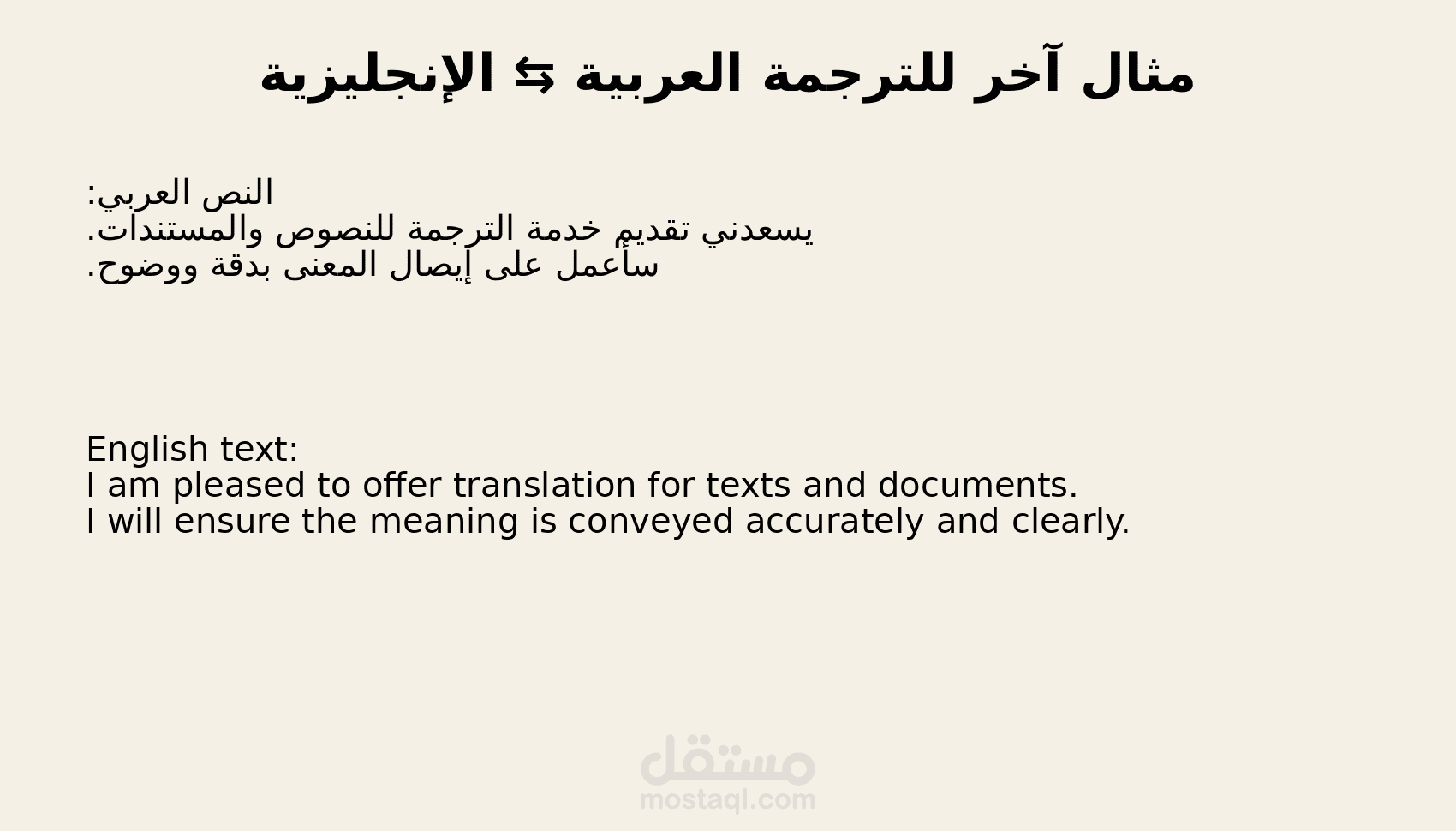 مثال آخر للترجمة العربية ⇆ الإنجليزية

النص العربي:
يسعدني تقديم خدمة الترجمة للنصوص والمستندات.
سأعمل على إيصال المعنى بدقة ووضوح.

English text:
I am pleased to offer translation for texts and documents.
I will ensure the meaning is conveyed accurately and clearly.

مستقل
mostaql.com